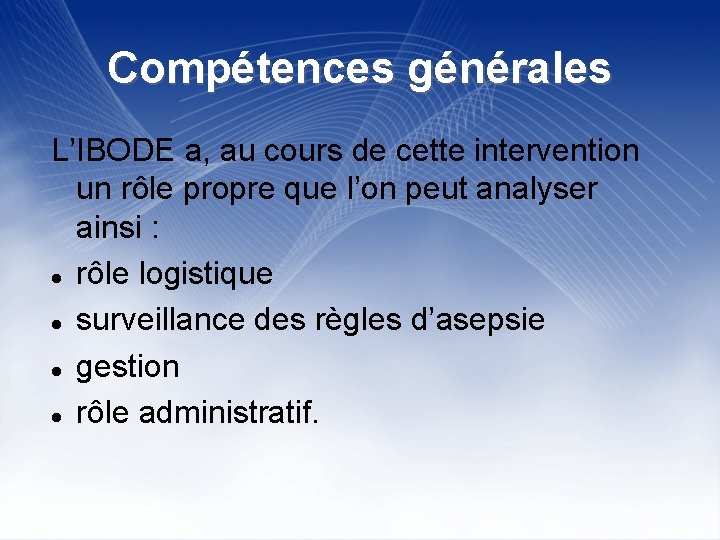 Compétences générales

L’IBODE a, au cours de cette intervention un rôle propre que l’on peut analyser ainsi :

- rôle logistique
- surveillance des règles d’asepsie
- gestion
- rôle administratif.